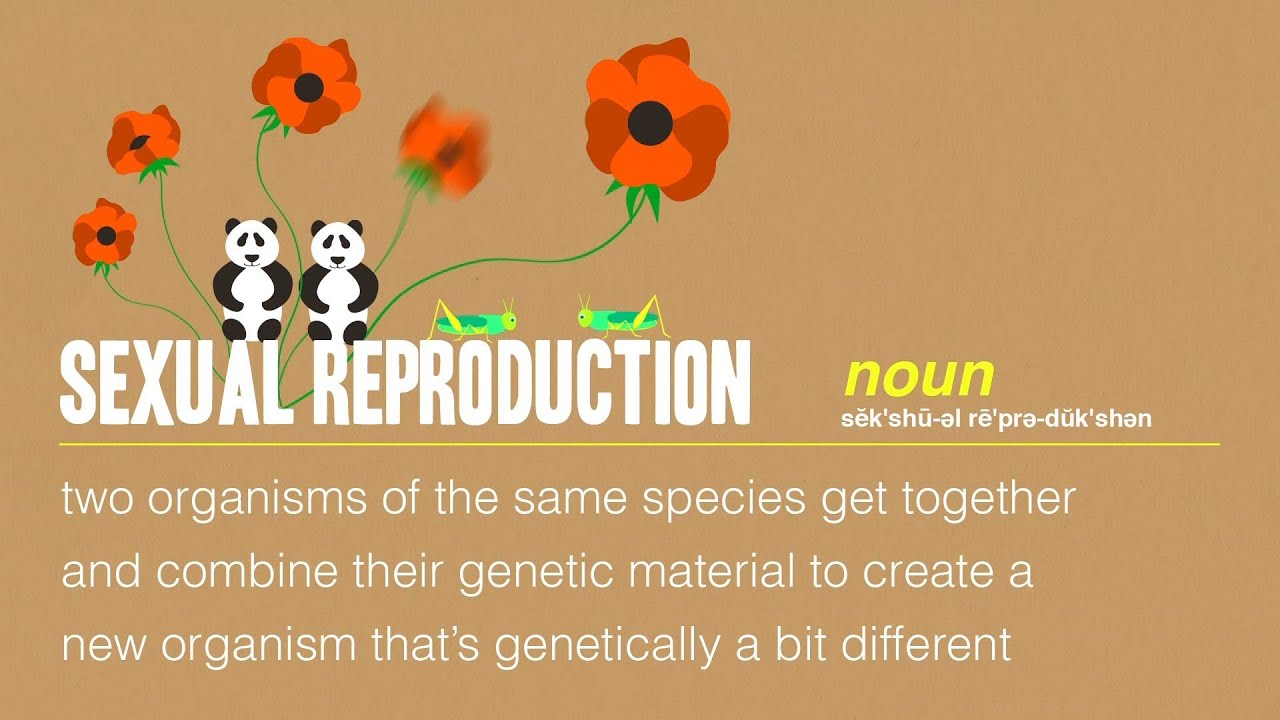 SEXUAL REPRODUCTION

noun
sĕk'shū-əl rē'prə-dŭk'shən

two organisms of the same species get together and combine their genetic material to create a new organism that's genetically a bit different